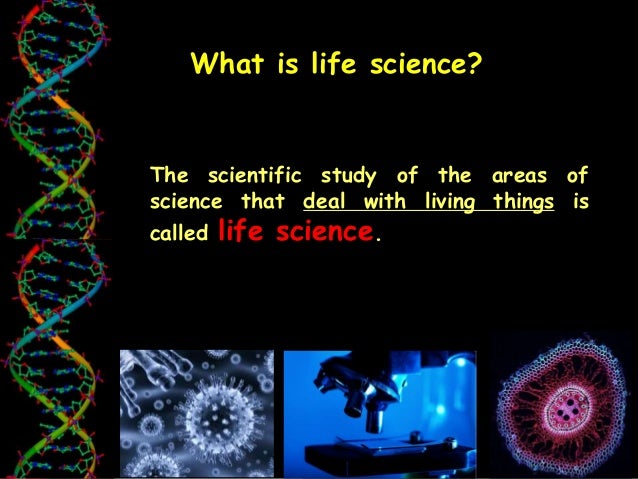 What is life science?

The scientific study of the areas of science that deal with living things is called life science.